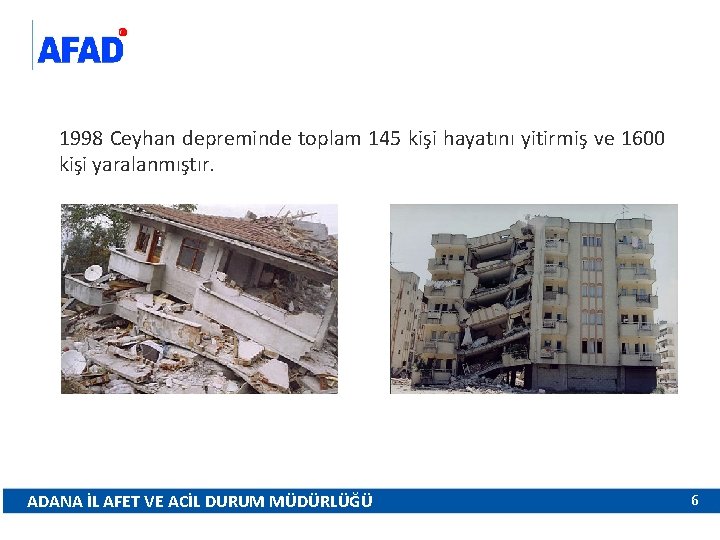 AFAD

1998 Ceyhan depreminde toplam 145 kişi hayatını yitirmiş ve 1600 kişi yaralanmıştır.

ADANA İL AFET VE ACİL DURUM MÜDÜRLÜĞÜ

6